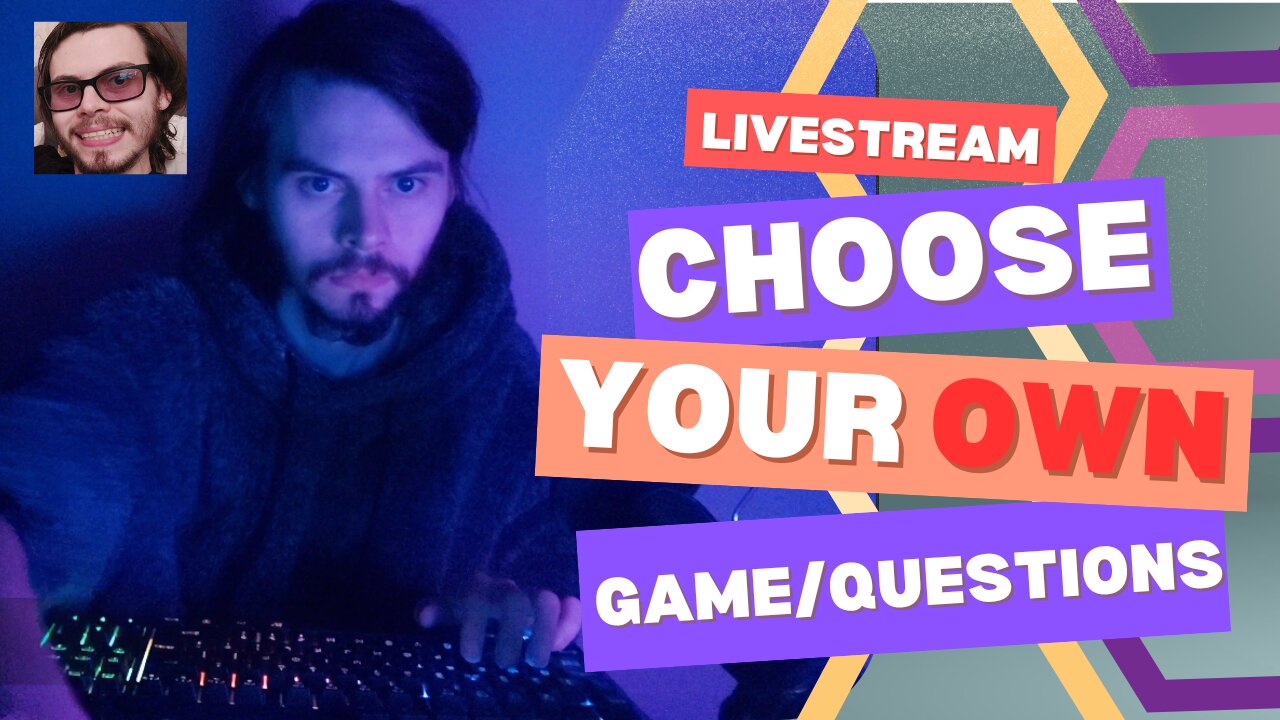 LIVESTREAM
CHOOSE
YOUR OWN
GAME/QUESTIONS